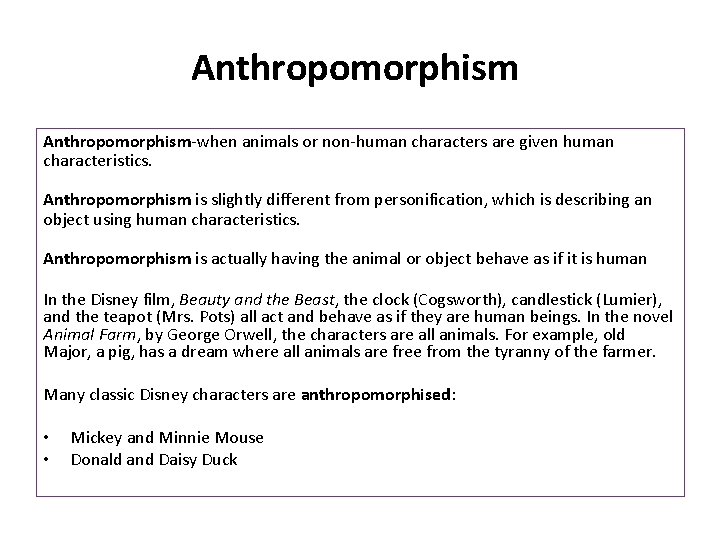 Anthropomorphism

Anthropomorphism-when animals or non-human characters are given human characteristics.

Anthropomorphism is slightly different from personification, which is describing an object using human characteristics.

Anthropomorphism is actually having the animal or object behave as if it is human

In the Disney film, Beauty and the Beast, the clock (Cogsworth), candlestick (Lumier), and the teapot (Mrs. Pots) all act and behave as if they are human beings. In the novel Animal Farm, by George Orwell, the characters are all animals. For example, old Major, a pig, has a dream where all animals are free from the tyranny of the farmer.

Many classic Disney characters are anthropomorphised:

• Mickey and Minnie Mouse
• Donald and Daisy Duck